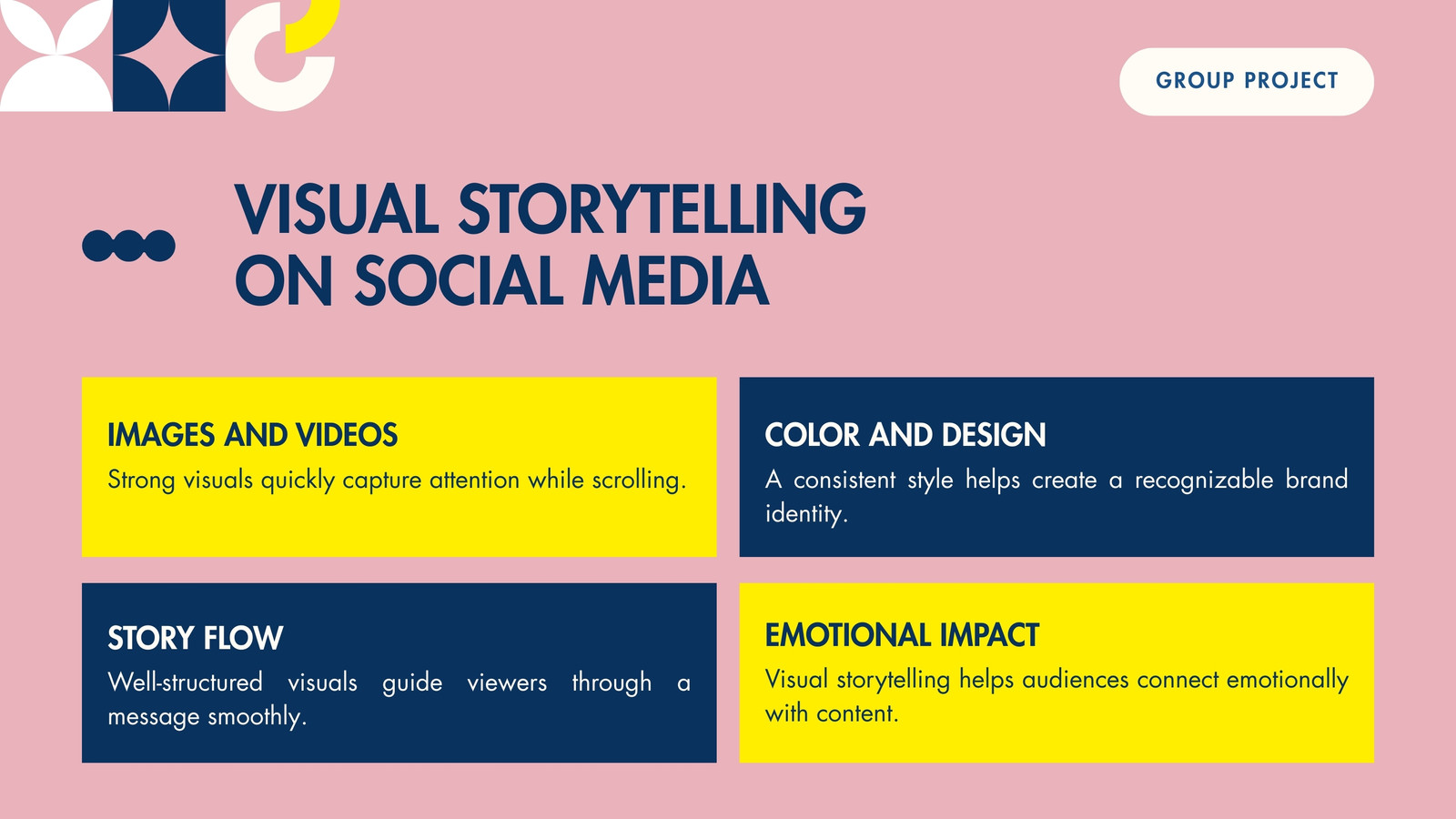 GROUP PROJECT

VISUAL STORYTELLING ON SOCIAL MEDIA

IMAGES AND VIDEOS

Strong visuals quickly capture attention while scrolling.

COLOR AND DESIGN

A consistent style helps create a recognizable brand identity.

STORY FLOW

Well-structured visuals guide viewers through a message smoothly.

EMOTIONAL IMPACT

Visual storytelling helps audiences connect emotionally with content.